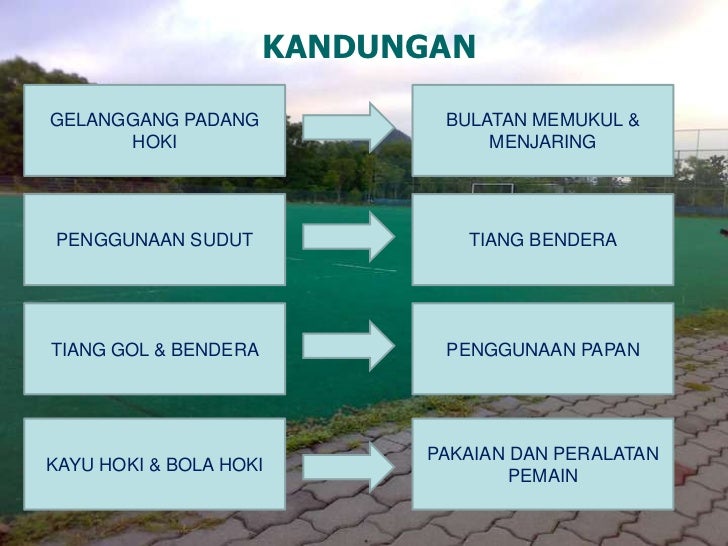 KANDUNGAN

GELANGGANG PADANG HOKI

BULATAN MEMUKUL & MENJARING

PENGGUNAAN SUDUT

TIANG BENDERA

TIANG GOL & BENDERA

PENGGUNAAN PAPAN

KAYU HOKI & BOLA HOKI

PAKAIAN DAN PERALATAN PEMAIN